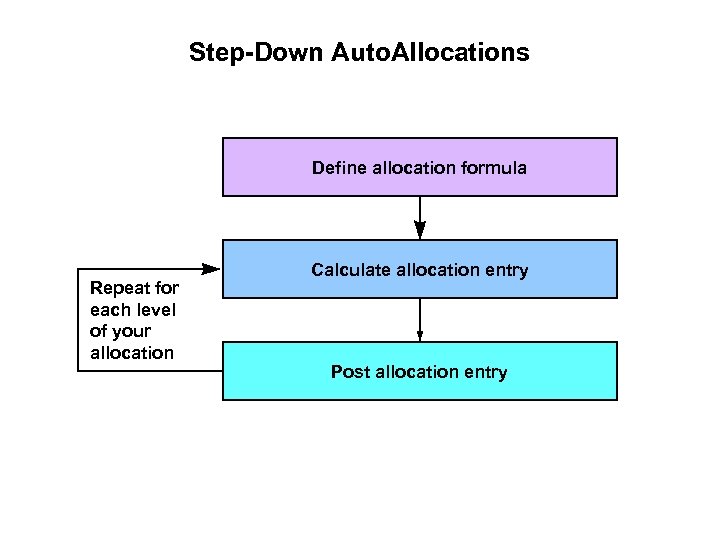 Step-Down AutoAllocations

Define allocation formula

Calculate allocation entry

Repeat for each level of your allocation

Post allocation entry